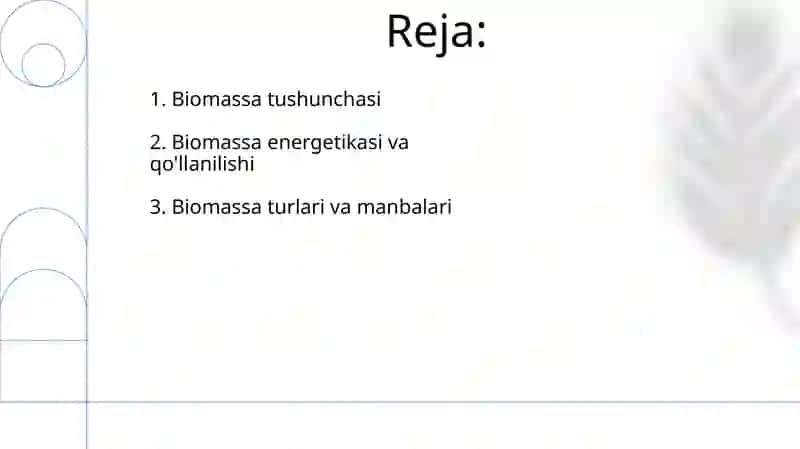 Reja:

1. Biomassa tushunchasi

2. Biomassa energetikasi va qo'llanilishi

3. Biomassa turlari va manbalari